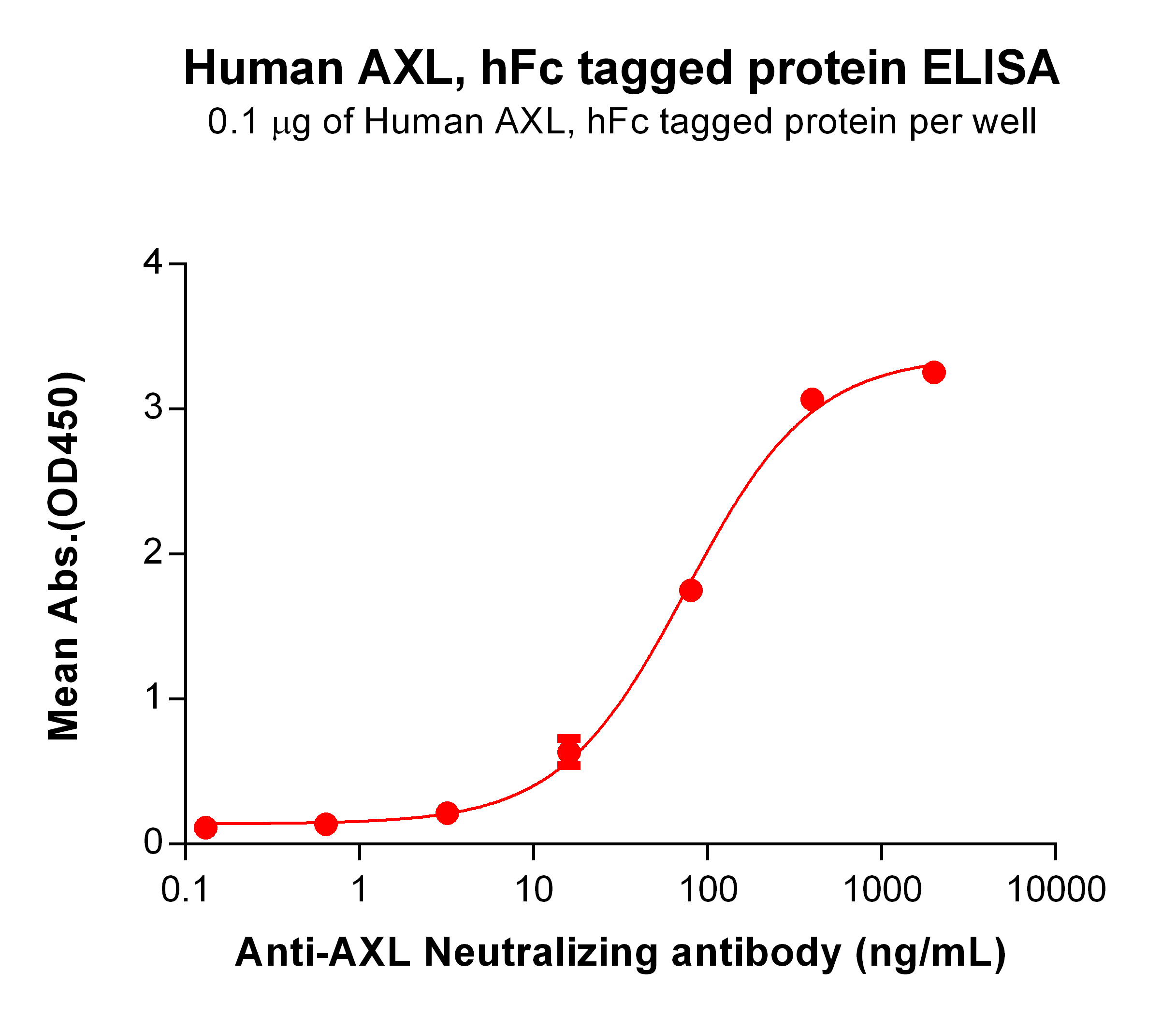 Human AXL, hFc tagged protein ELISA
0.1 μg of Human AXL, hFc tagged protein per well

Mean Abs.(OD450)

4
3
2
1
0

0.1 1 10 100 1000 10000

Anti-AXL Neutralizing antibody (ng/mL)